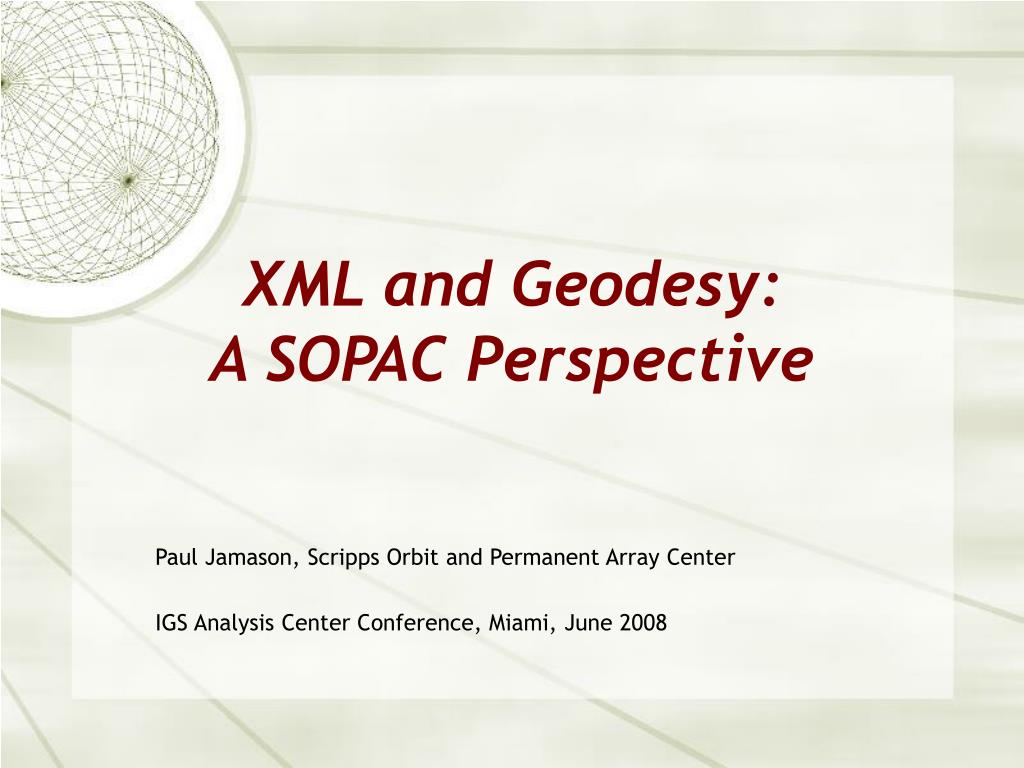 XML and Geodesy:
A SOPAC Perspective

Paul Jamason, Scripps Orbit and Permanent Array Center

IGS Analysis Center Conference, Miami, June 2008